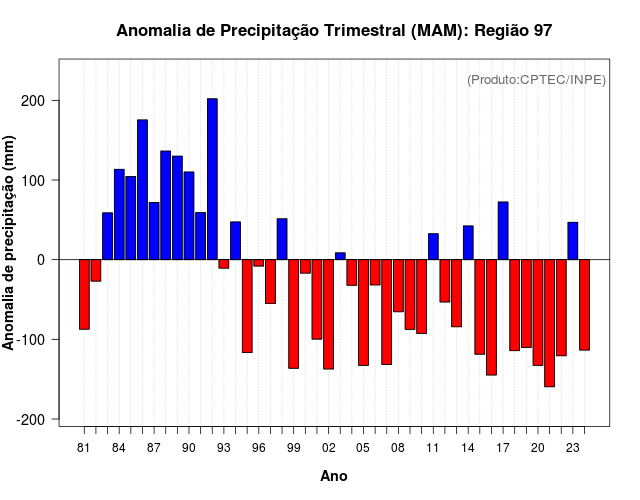 Anomalia de Precipitação Trimestral (MAM): Região 97

(Produto:CPTEC/INPE)

Anomalia de precipitação (mm)

200
100
0
-100
-200

81 84 87 90 93 96 99 02 05 08 11 14 17 20 23

Ano